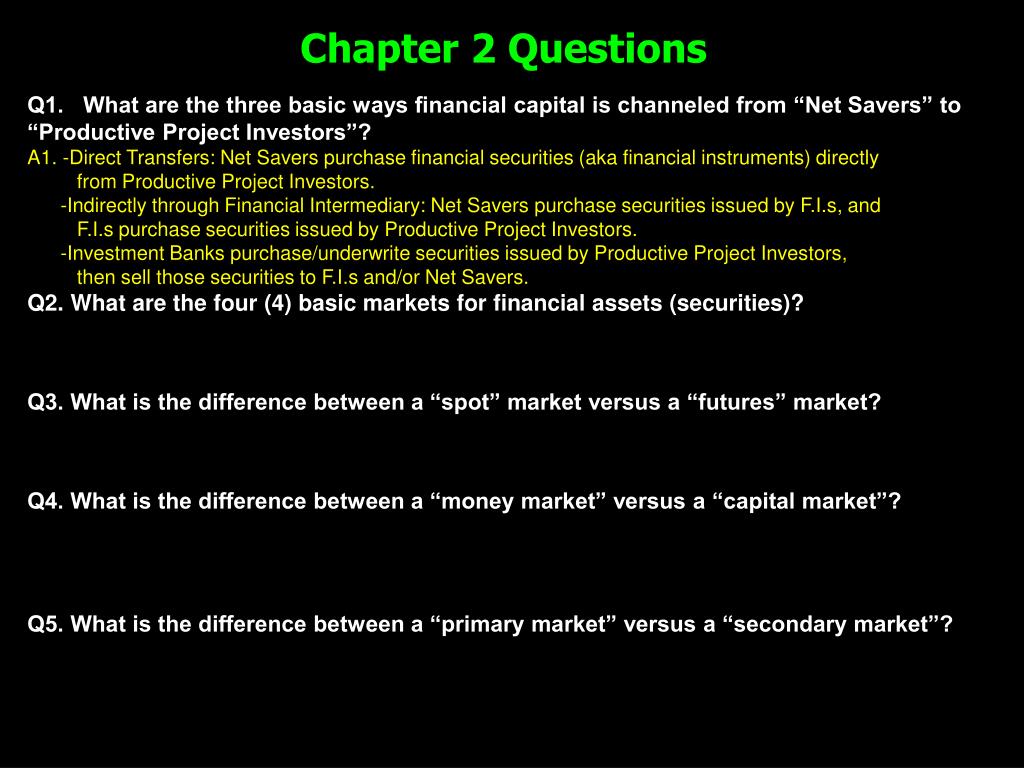 Chapter 2 Questions

Q1. What are the three basic ways financial capital is channeled from “Net Savers” to “Productive Project Investors”?

A1. -Direct Transfers: Net Savers purchase financial securities (aka financial instruments) directly from Productive Project Investors.

-Indirectly through Financial Intermediary: Net Savers purchase securities issued by F.I.s, and F.I.s purchase securities issued by Productive Project Investors.

-Investment Banks purchase/underwrite securities issued by Productive Project Investors, then sell those securities to F.I.s and/or Net Savers.

Q2. What are the four (4) basic markets for financial assets (securities)?

Q3. What is the difference between a “spot” market versus a “futures” market?

Q4. What is the difference between a “money market” versus a “capital market”?

Q5. What is the difference between a “primary market” versus a “secondary market”?